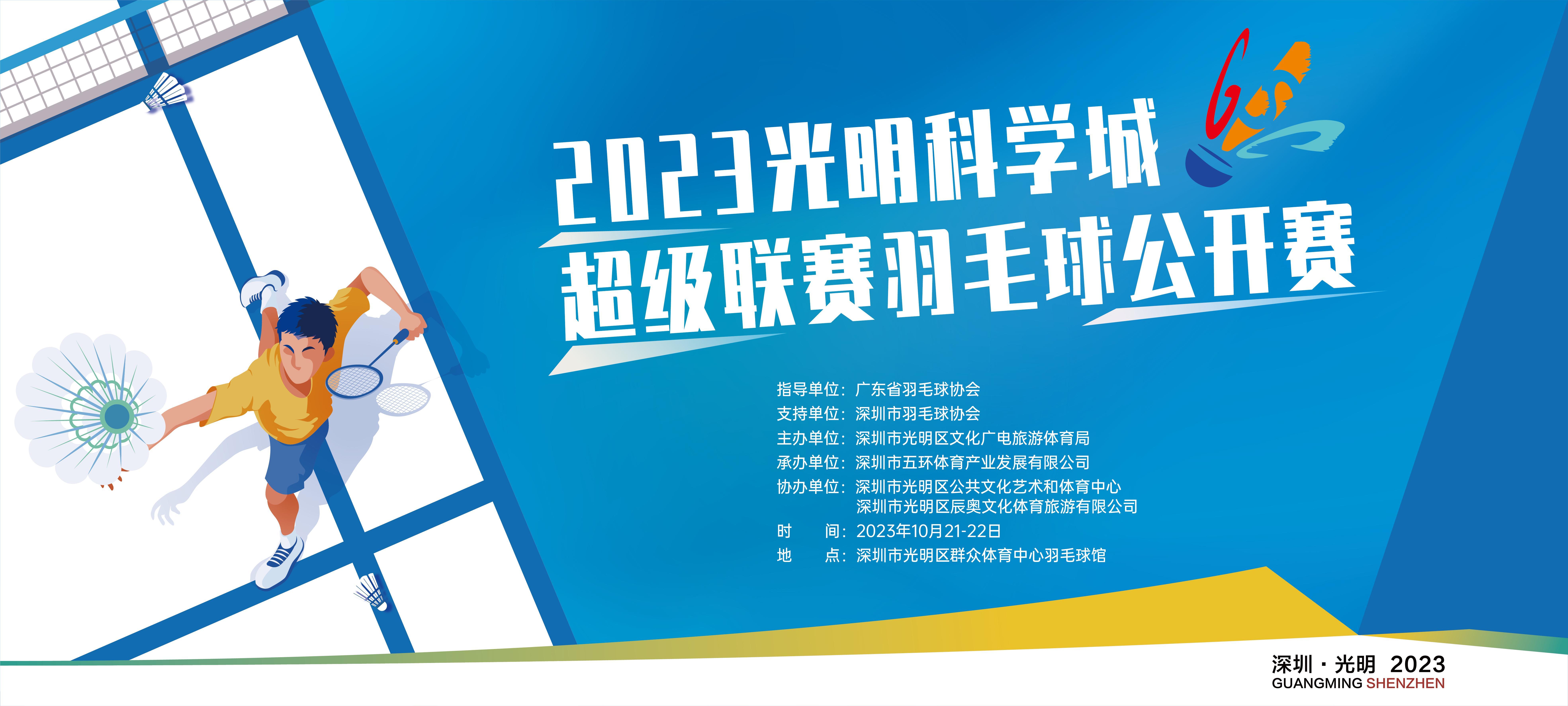 2023光明科学城
超级联赛羽毛球公开赛

指导单位：广东省羽毛球协会
支持单位：深圳市羽毛球协会
主办单位：深圳市光明区文化广电旅游体育局
承办单位：深圳市五环体育产业发展有限公司
协办单位：深圳市光明区公共文化艺术和体育中心
深圳市光明区辰奥文化体育旅游有限公司
时　　间：2023年10月21-22日
地　　点：深圳市光明区群众体育中心羽毛球馆

深圳·光明 2023
GUANGMING SHENZHEN